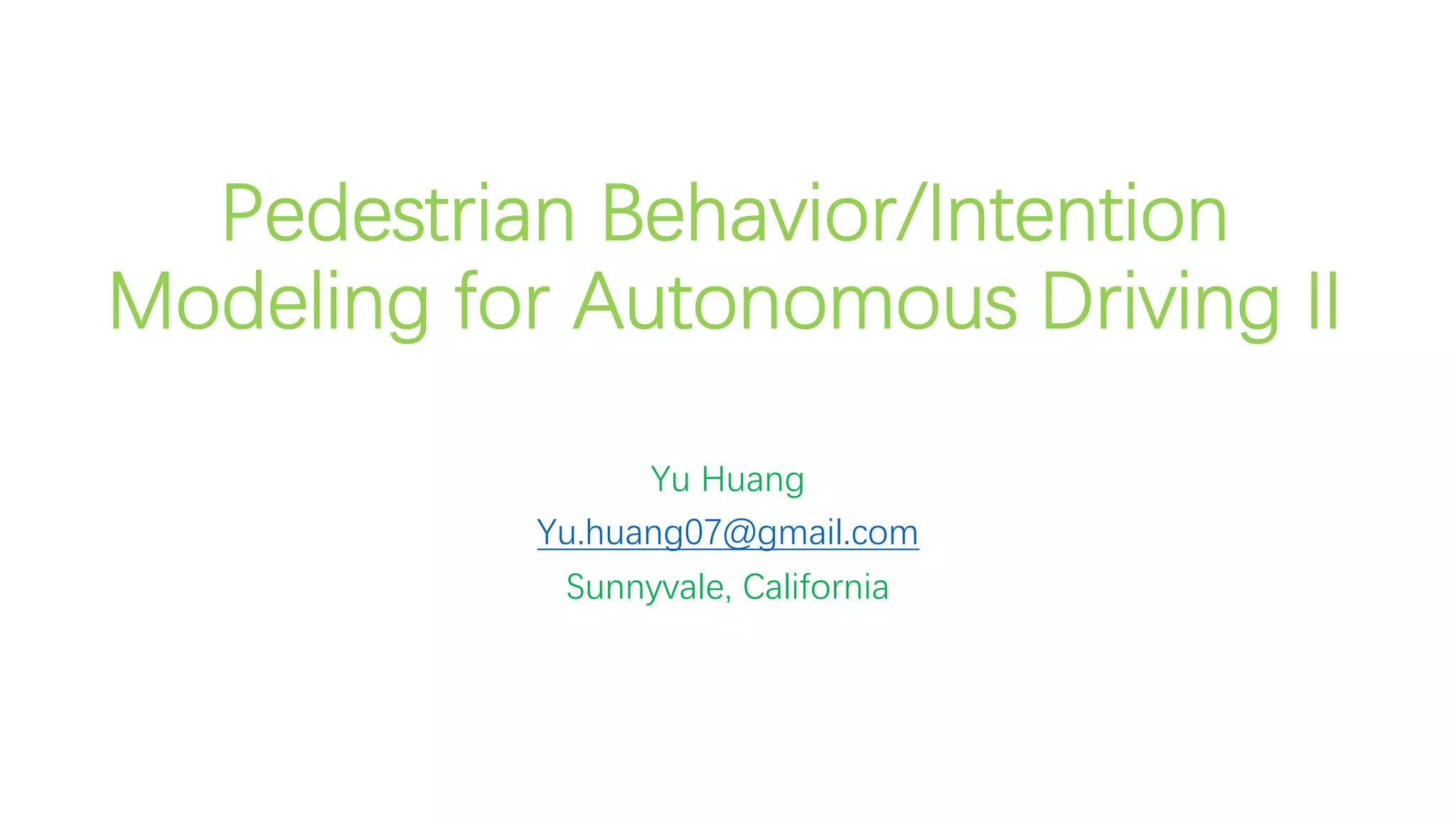 Pedestrian Behavior/Intention Modeling for Autonomous Driving II

Yu Huang
Yu.huang07@gmail.com
Sunnyvale, California